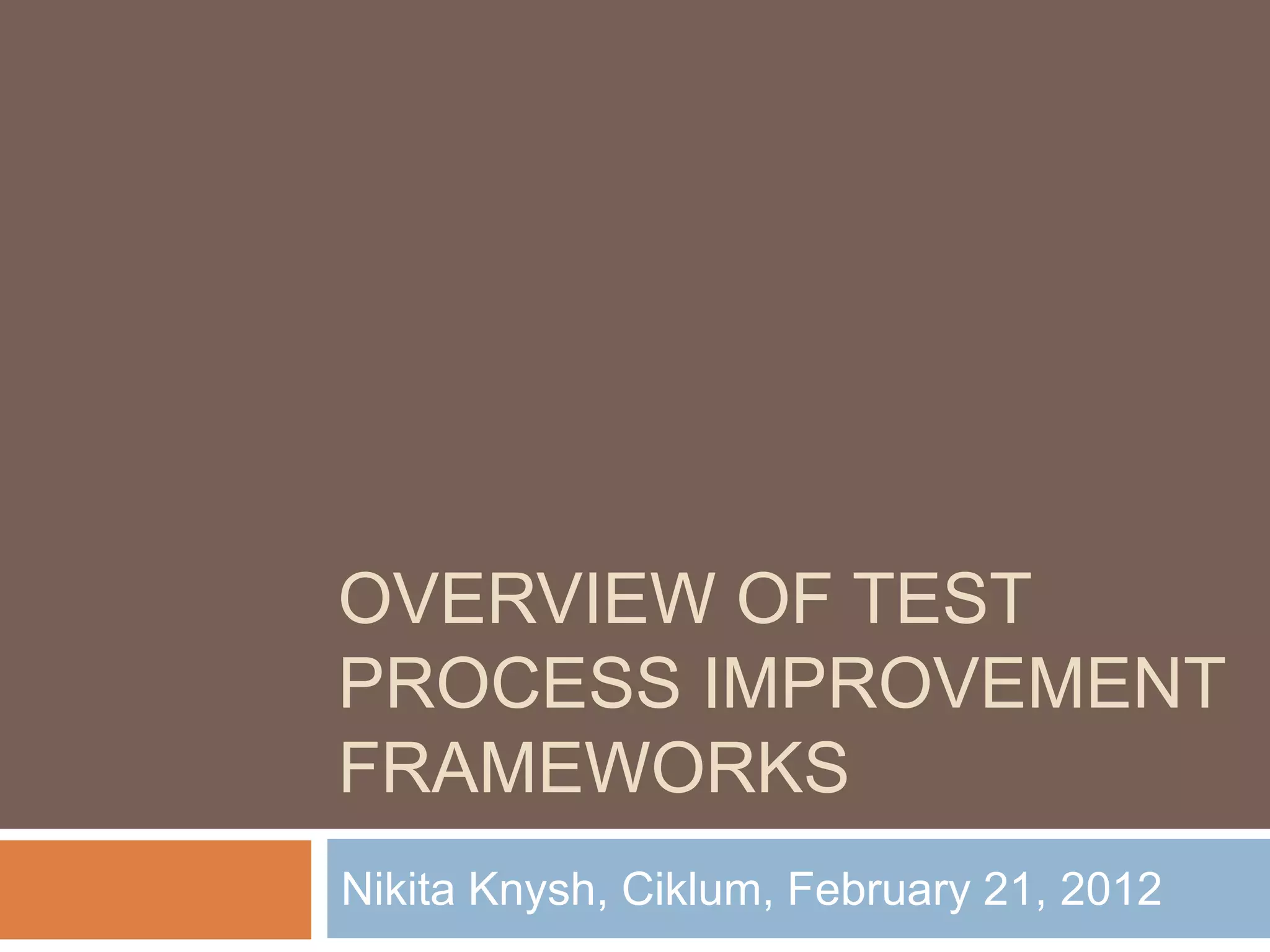 OVERVIEW OF TEST PROCESS IMPROVEMENT FRAMEWORKS

Nikita Knysh, Ciklum, February 21, 2012